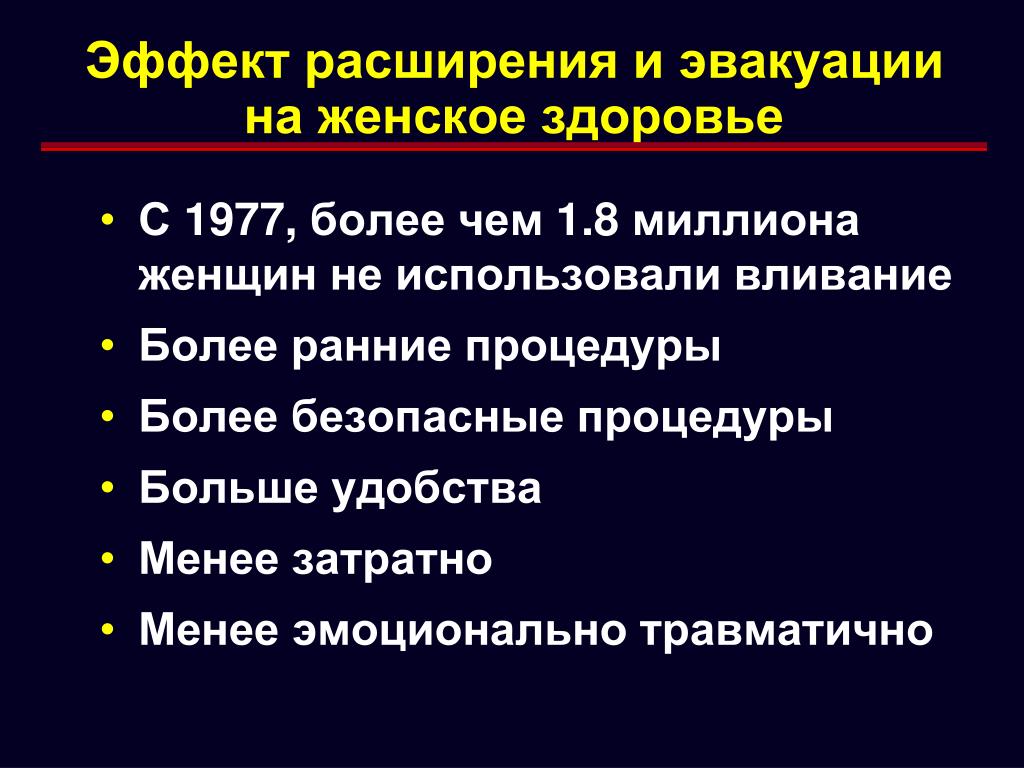 Эффект расширения и эвакуации на женское здоровье

• С 1977, более чем 1.8 миллиона женщин не использовали вливание
• Более ранние процедуры
• Более безопасные процедуры
• Больше удобства
• Менее затратно
• Менее эмоционально травматично